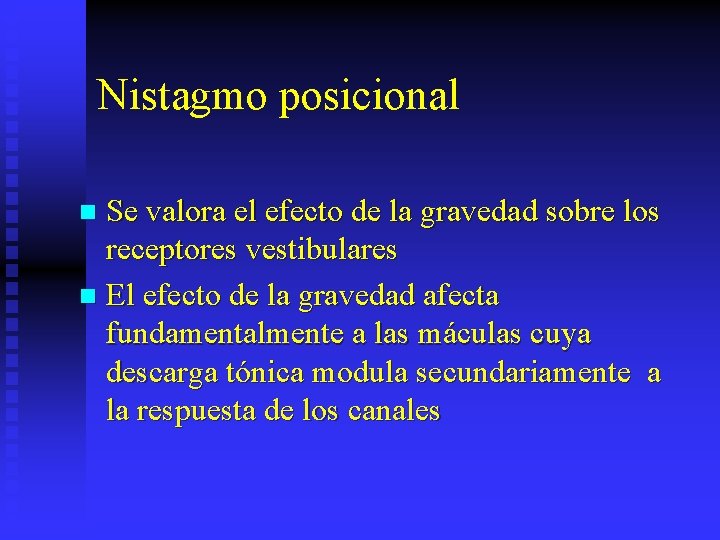 Nistagmo posicional

- Se valora el efecto de la gravedad sobre los receptores vestibulares
- El efecto de la gravedad afecta fundamentalmente a las máculas cuya descarga tónica modula secundariamente a la respuesta de los canales